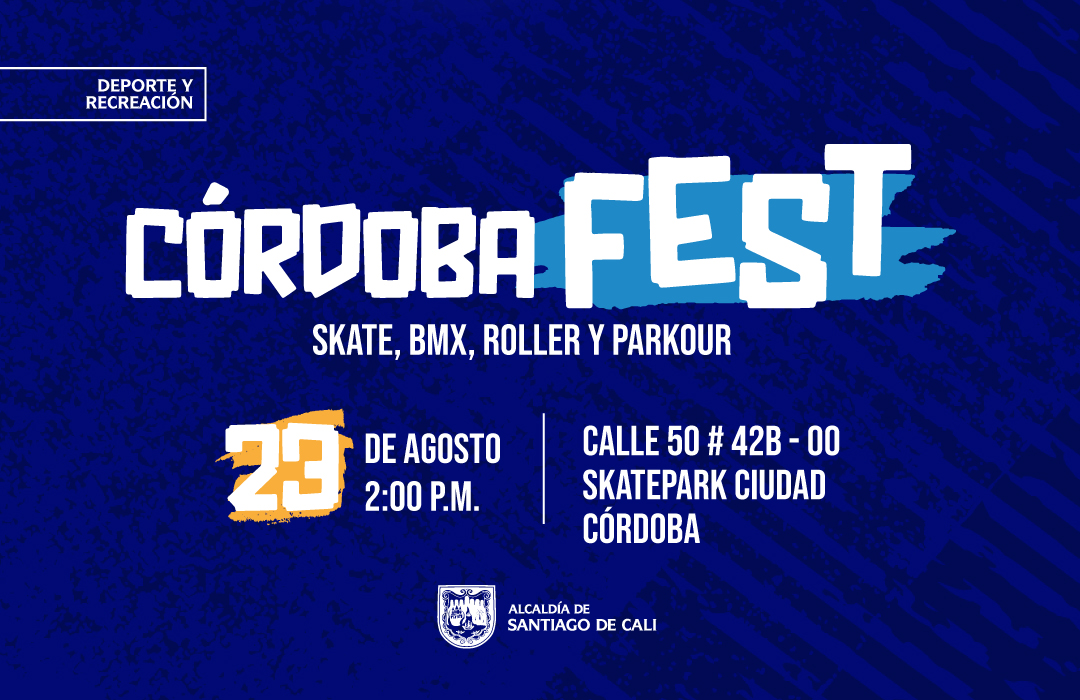 DEPORTE Y RECREACIÓN

CÓRDOBA FEST

SKATE, BMX, ROLLER Y PARKOUR

23 DE AGOSTO 2:00 P.M.

CALLE 50 # 42B - 00
SKATEPARK CIUDAD CÓRDOBA

ALCALDÍA DE SANTIAGO DE CALI